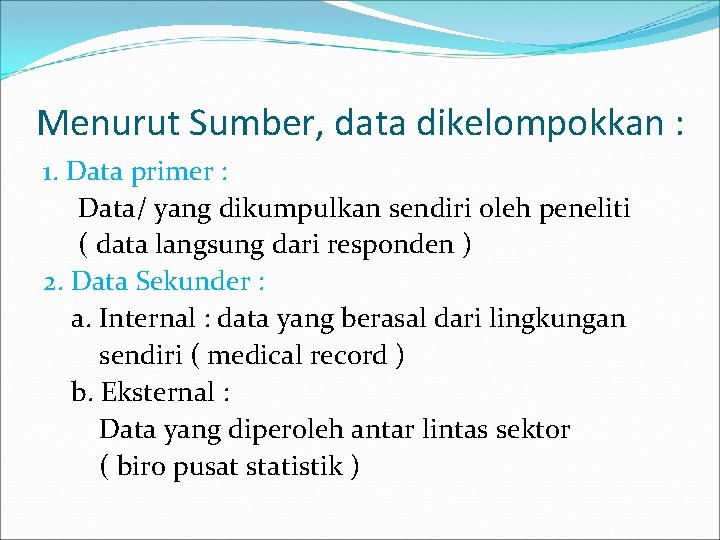 Menurut Sumber, data dikelompokkan :

1. Data primer :

Data/ yang dikumpulkan sendiri oleh peneliti ( data langsung dari responden )

2. Data Sekunder :

a. Internal : data yang berasal dari lingkungan sendiri ( medical record )

b. Eksternal :

Data yang diperoleh antar lintas sektor ( biro pusat statistik )